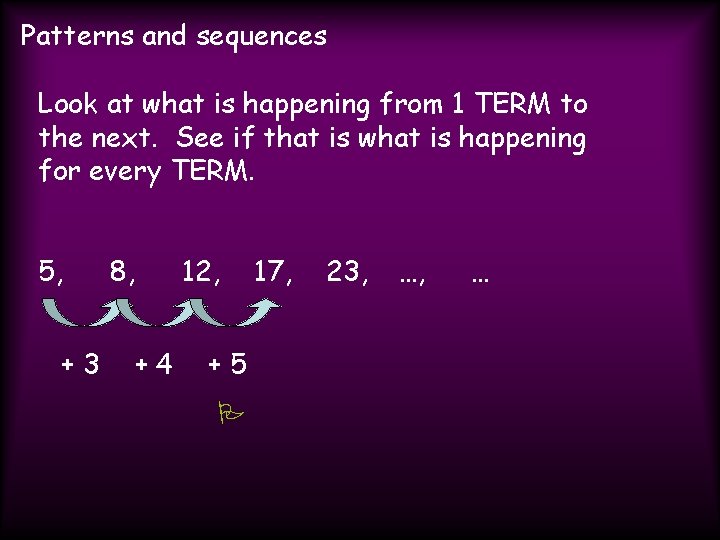 Patterns and sequences

Look at what is happening from 1 TERM to the next. See if that is what is happening for every TERM.

5, 8, 12, 17, 23, ..., ...

+ 3 + 4 + 5